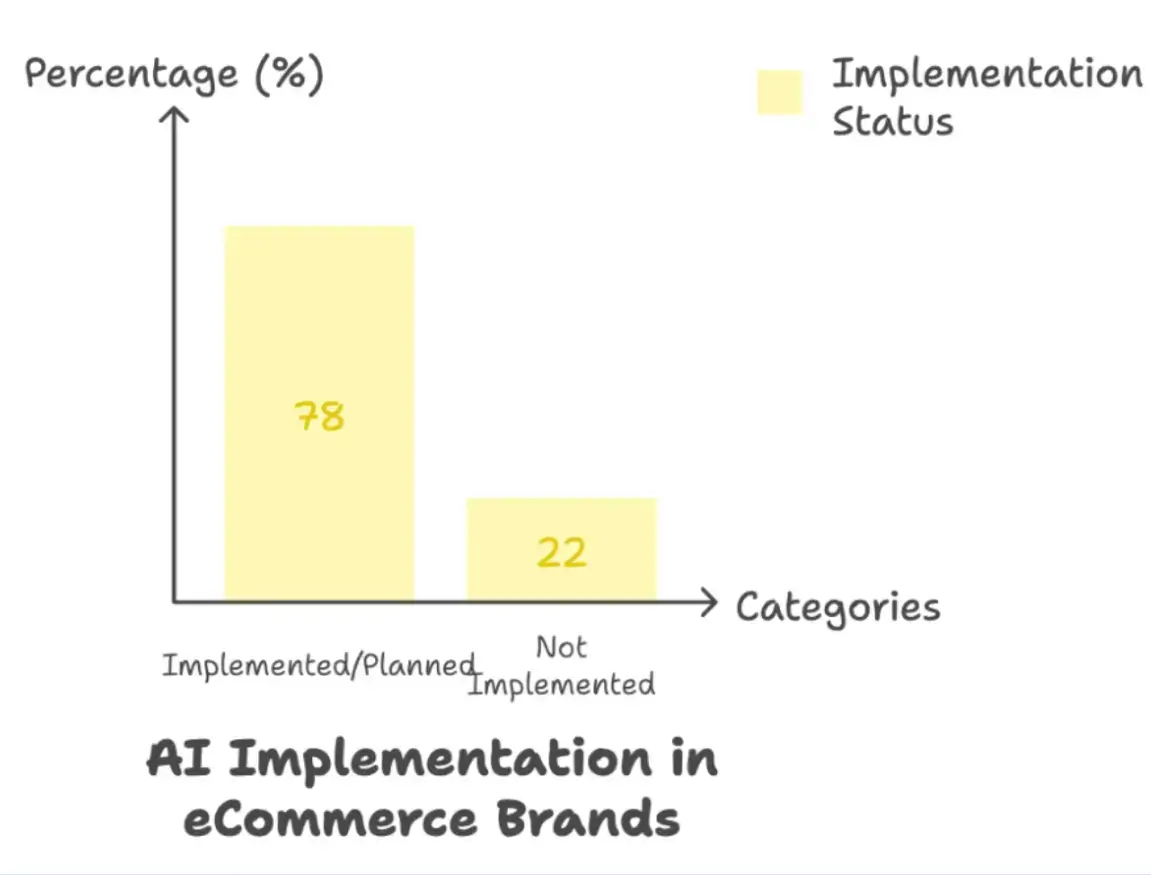 Percentage (%)

Implementation Status

78

22

Categories

Implemented/Planned

Not Implemented

AI Implementation in eCommerce Brands